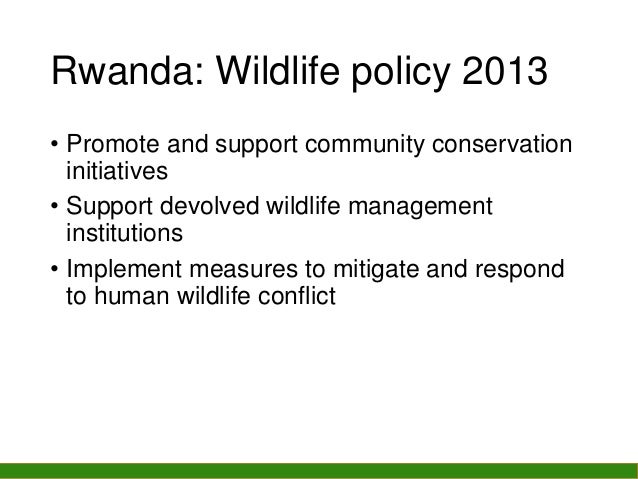 Rwanda: Wildlife policy 2013

• Promote and support community conservation initiatives
• Support devolved wildlife management institutions
• Implement measures to mitigate and respond to human wildlife conflict